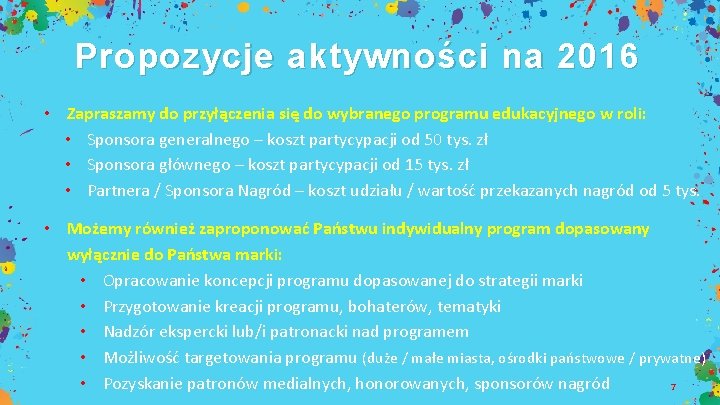 Propozycje aktywności na 2016

• Zapraszamy do przyłączenia się do wybranego programu edukacyjnego w roli:
  • Sponsora generalnego – koszt partycypacji od 50 tys. zł
  • Sponsora głównego – koszt partycypacji od 15 tys. zł
  • Partnera / Sponsora Nagród – koszt udziału / wartość przekazanych nagród od 5 tys.

• Możemy również zaproponować Państwu indywidualny program dopasowany wyłącznie do Państwa marki:
  • Opracowanie koncepcji programu dopasowanej do strategii marki
  • Przygotowanie kreacji programu, bohaterów, tematyki
  • Nadzór ekspercki lub/i patronacki nad programem
  • Możliwość targetowania programu (duże / małe miasta, ośrodki państwowe / prywatne)
  • Pozyskanie patronów medialnych, honorowanych, sponsorów nagród

7